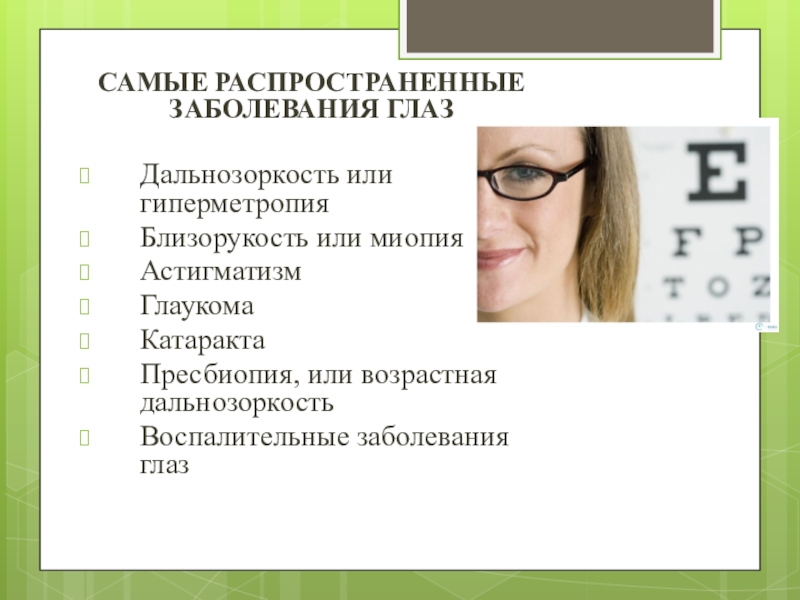 САМЫЕ РАСПРОСТРАНЕННЫЕ ЗАБОЛЕВАНИЯ ГЛАЗ

Дальнозоркость или гиперметропия
Близорукость или миопия
Астигматизм
Глаукома
Катаракта
Пресбиопия, или возрастная дальнозоркость
Воспалительные заболевания глаз

E
F P
T O Z